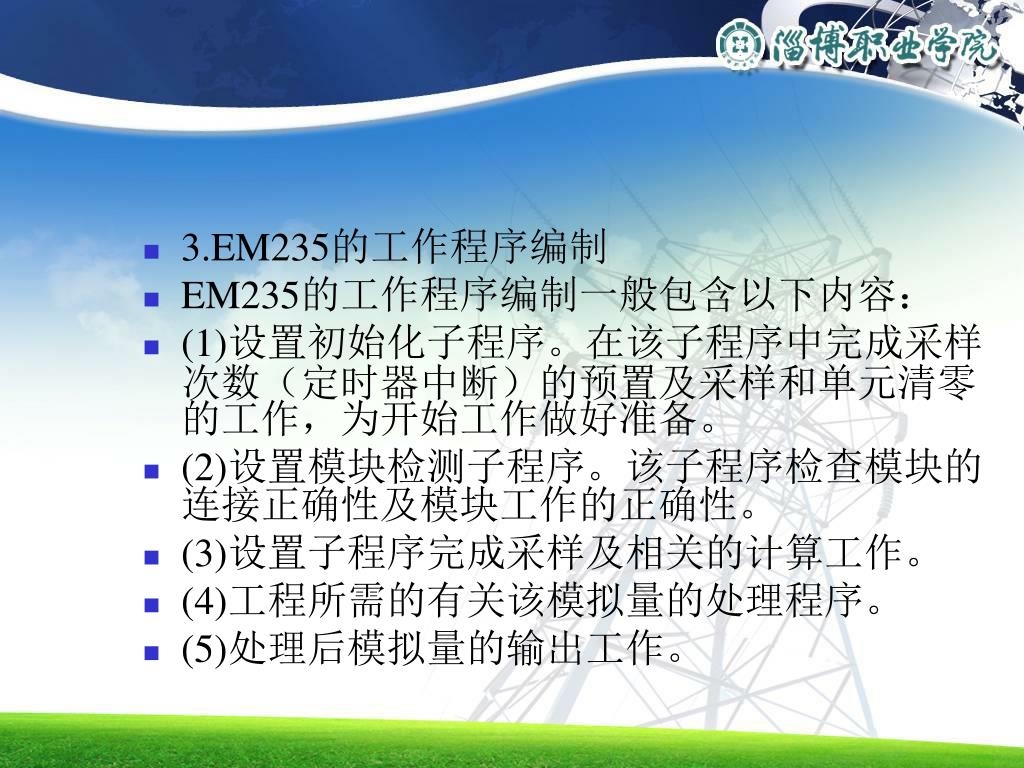 淄博职业学院

3.EM235的工作程序编制

EM235的工作程序编制一般包含以下内容：

(1)设置初始化子程序。在该子程序中完成采样次数（定时器中断）的预置及采样和单元清零的工作，为开始工作做好准备。

(2)设置模块检测子程序。该子程序检查模块的连接正确性及模块工作的正确性。

(3)设置子程序完成采样及相关的计算工作。

(4)工程所需的有关该模拟量的处理程序。

(5)处理后模拟量的输出工作。